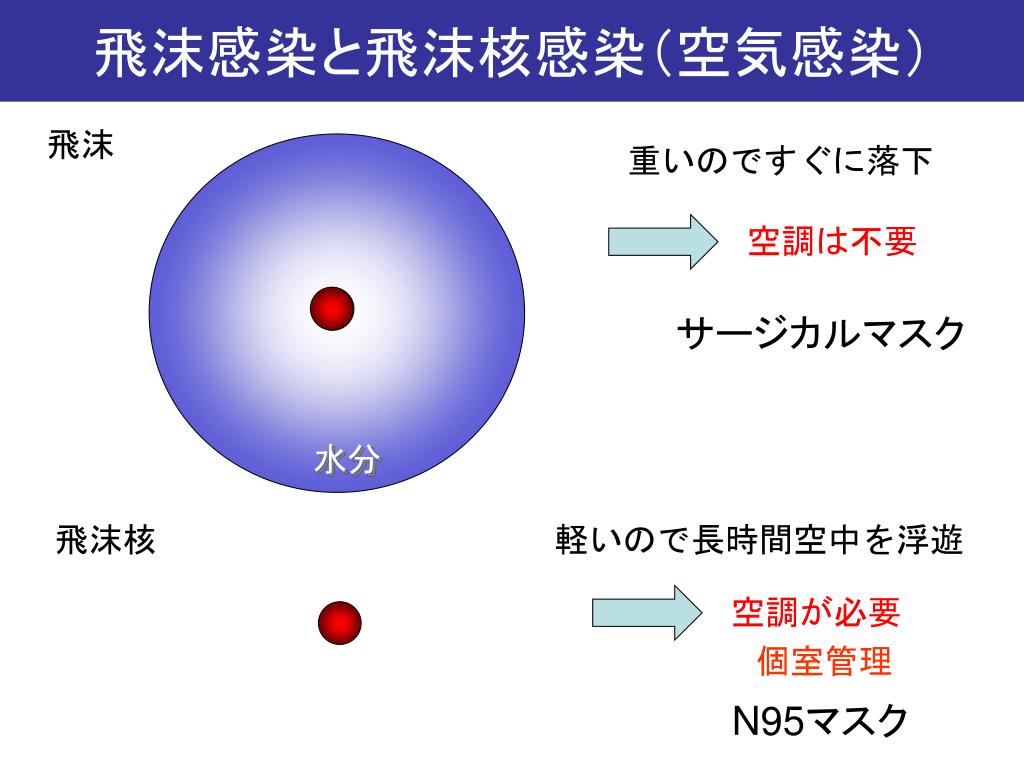 飛沫感染と飛沫核感染（空気感染）

飛沫

水分

重いのですぐに落下

空調は不要

サージカルマスク

飛沫核

軽いので長時間空中を浮遊

空調が必要
個室管理

N95マスク